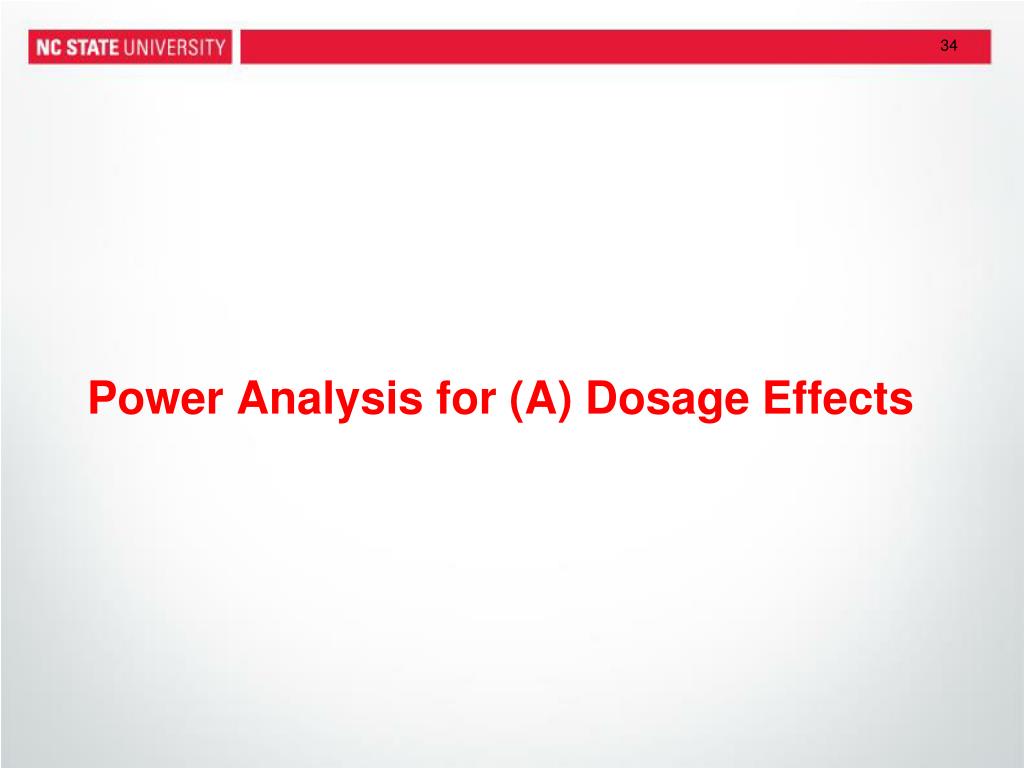 NC STATE UNIVERSITY

34

Power Analysis for (A) Dosage Effects